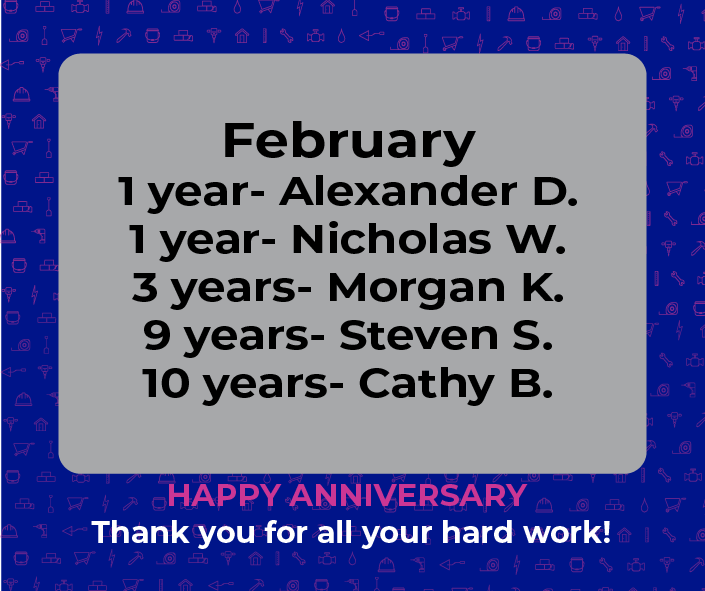 February
1 year- Alexander D.
1 year- Nicholas W.
3 years- Morgan K.
9 years- Steven S.
10 years- Cathy B.

HAPPY ANNIVERSARY
Thank you for all your hard work!